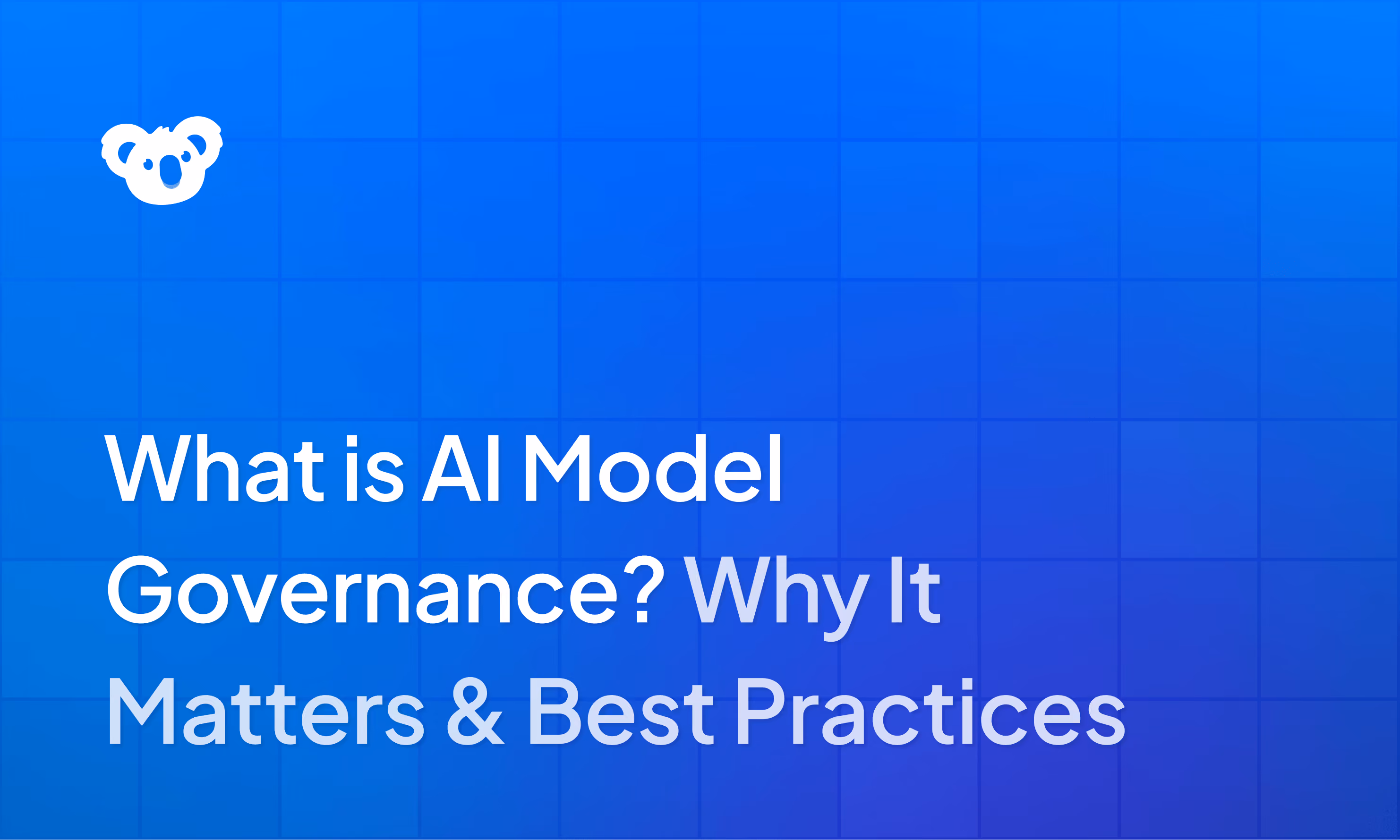 What is AI Model Governance? Why It Matters & Best Practices